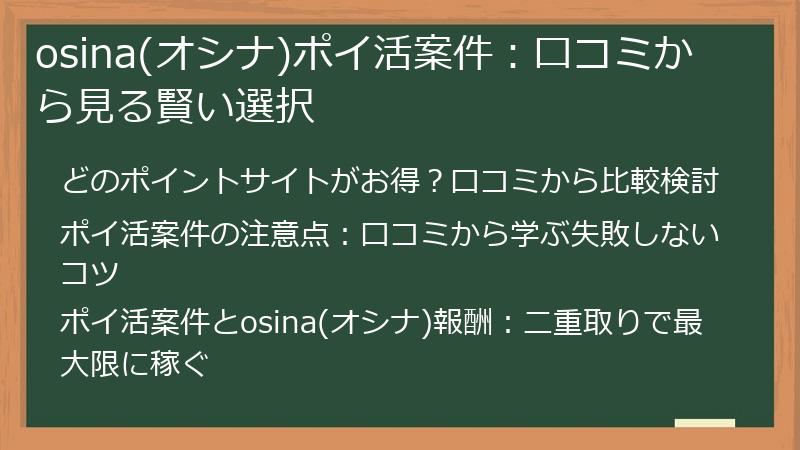 osina(オシナ)ポイ活案件：口コミから見る賢い選択

どのポイントサイトがお得？口コミから比較検討

ポイ活案件の注意点：口コミから学ぶ失敗しないコツ

ポイ活案件とosina(オシナ)報酬：二重取りで最大限に稼ぐ